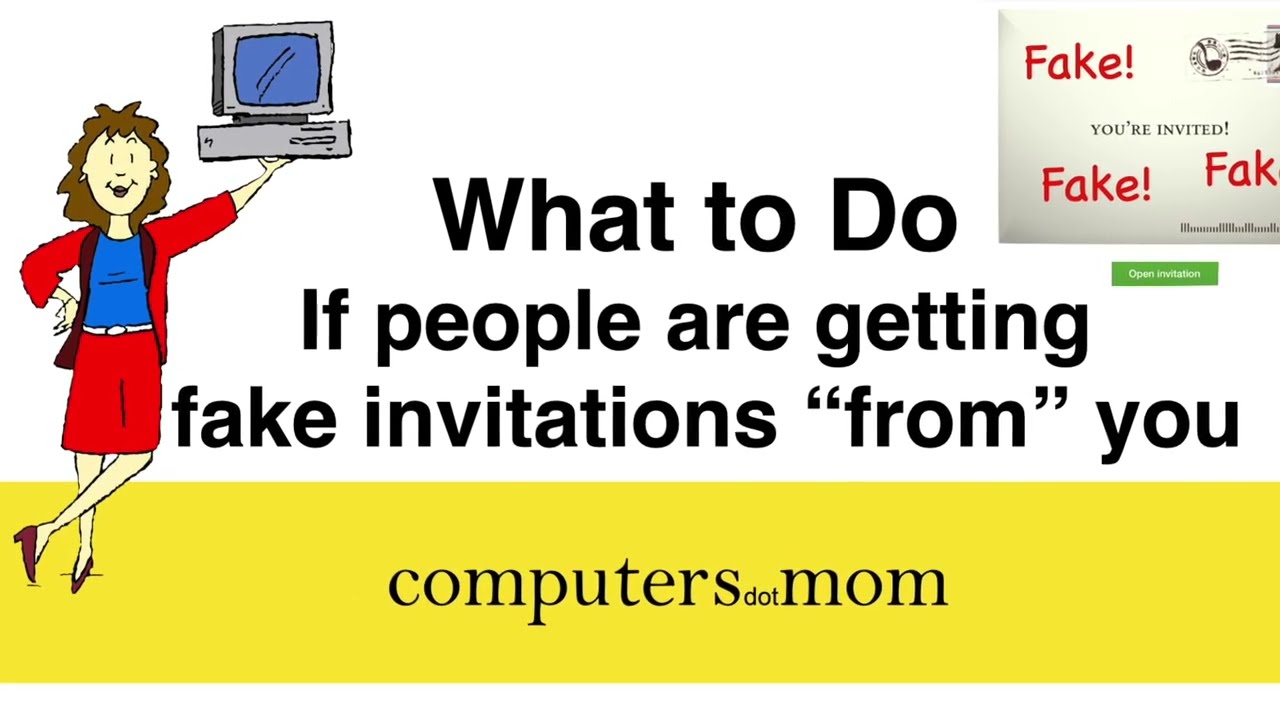 Fake!

YOU'RE INVITED!

Fake! Fak

Open invitation

What to Do
If people are getting fake invitations “from” you

computers dot mom